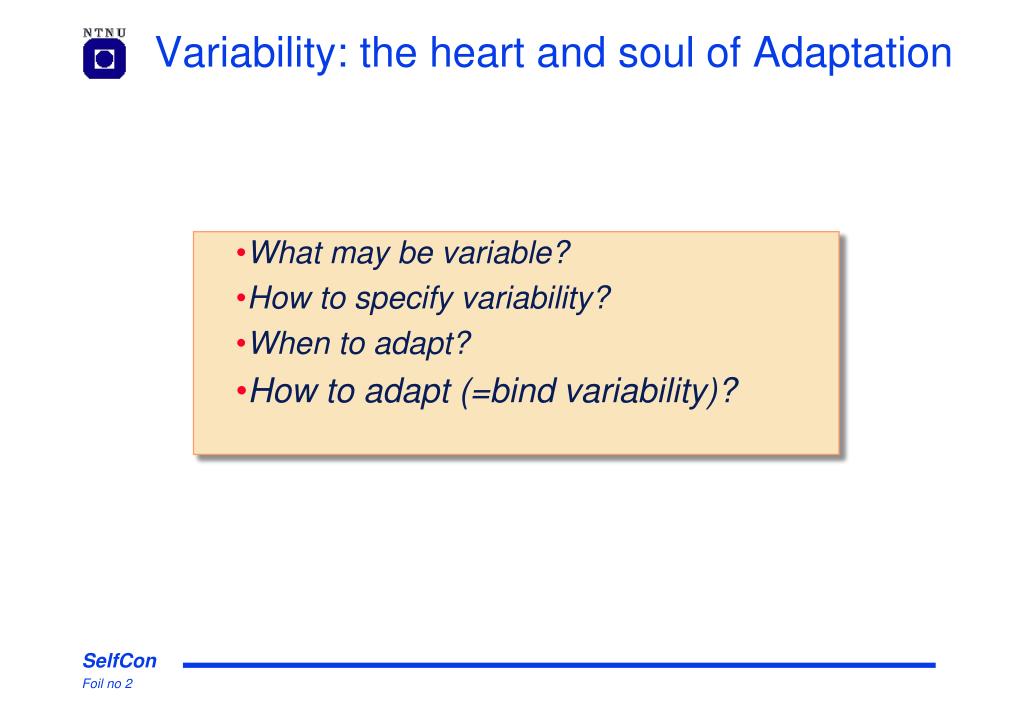 NTNU

Variability: the heart and soul of Adaptation

•What may be variable?
•How to specify variability?
•When to adapt?
•How to adapt (=bind variability)?

SelfCon
Foil no 2